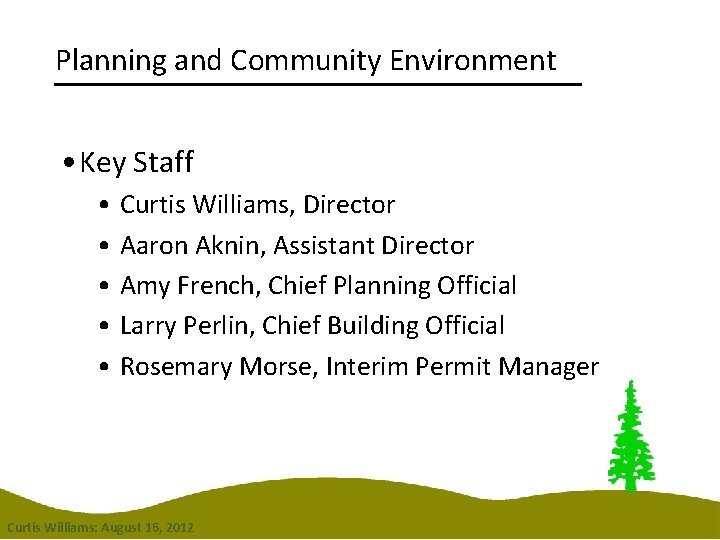 Planning and Community Environment

• Key Staff
• Curtis Williams, Director
• Aaron Aknin, Assistant Director
• Amy French, Chief Planning Official
• Larry Perlin, Chief Building Official
• Rosemary Morse, Interim Permit Manager

Curtis Williams: August 16, 2012